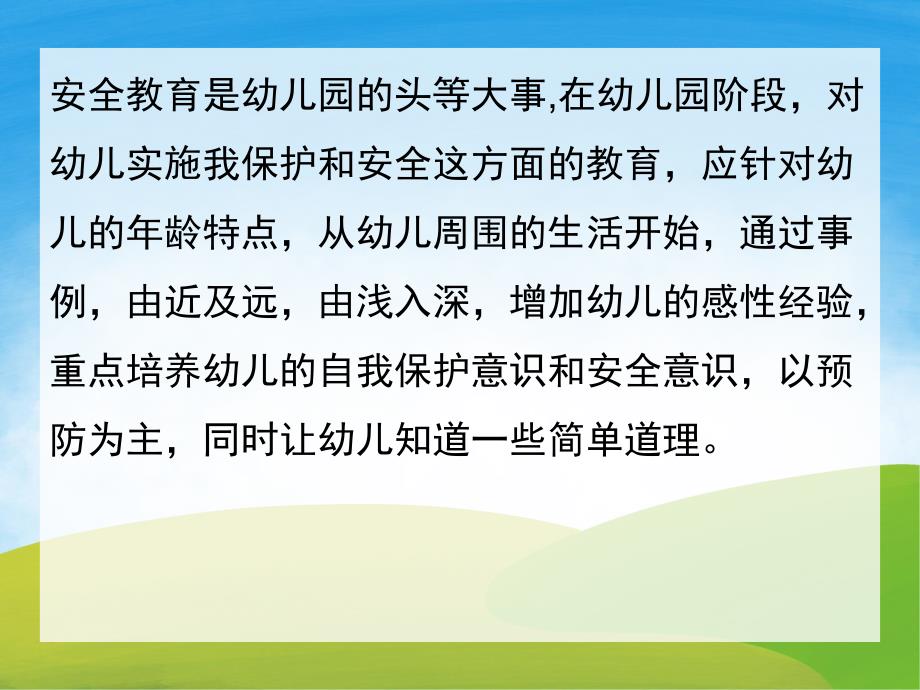 安全教育是幼儿园的头等大事,在幼儿园阶段，对幼儿实施我保护和安全这方面的教育，应针对幼儿的年龄特点，从幼儿周围的生活开始，通过事例，由近及远，由浅入深，增加幼儿的感性经验，重点培养幼儿的自我保护意识和安全意识，以预防为主，同时让幼儿知道一些简单道理。